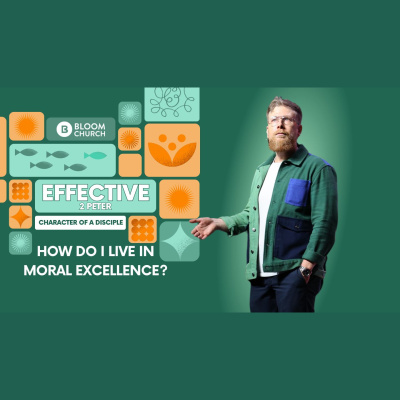 B BLOOM CHURCH

EFFECTIVE
2 PETER

CHARACTER OF A DISCIPLE

HOW DO I LIVE IN MORAL EXCELLENCE?